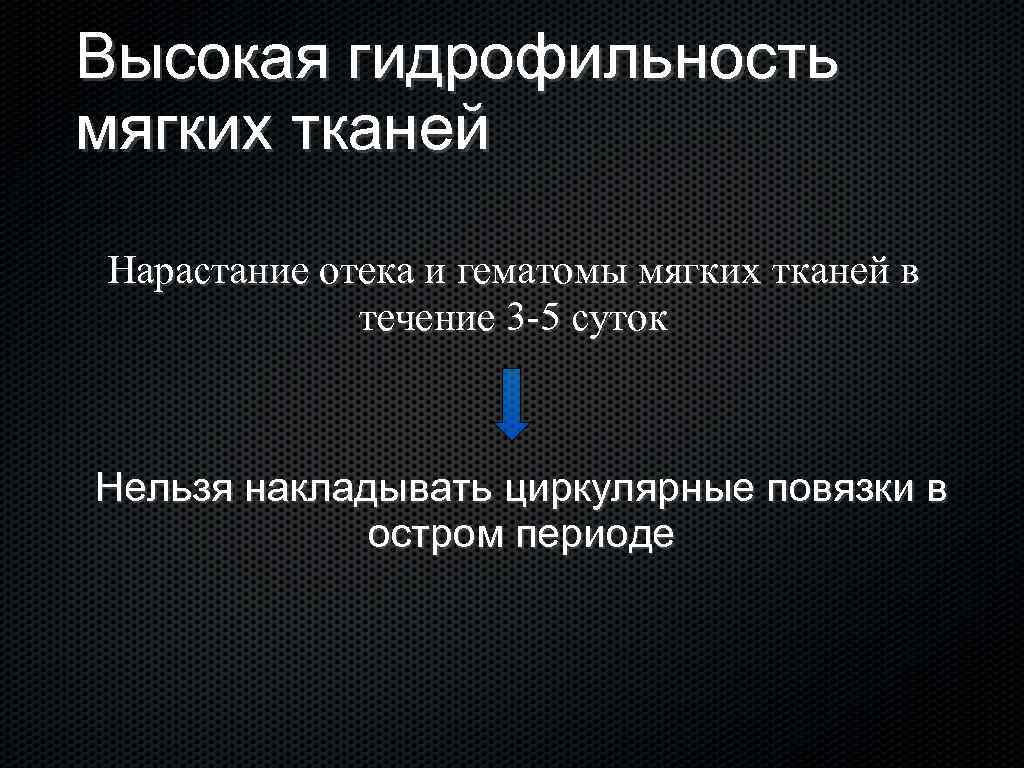 Высокая гидрофильность мягких тканей

Нарастание отека и гематомы мягких тканей в течение 3-5 суток

Нельзя накладывать циркулярные повязки в остром периоде